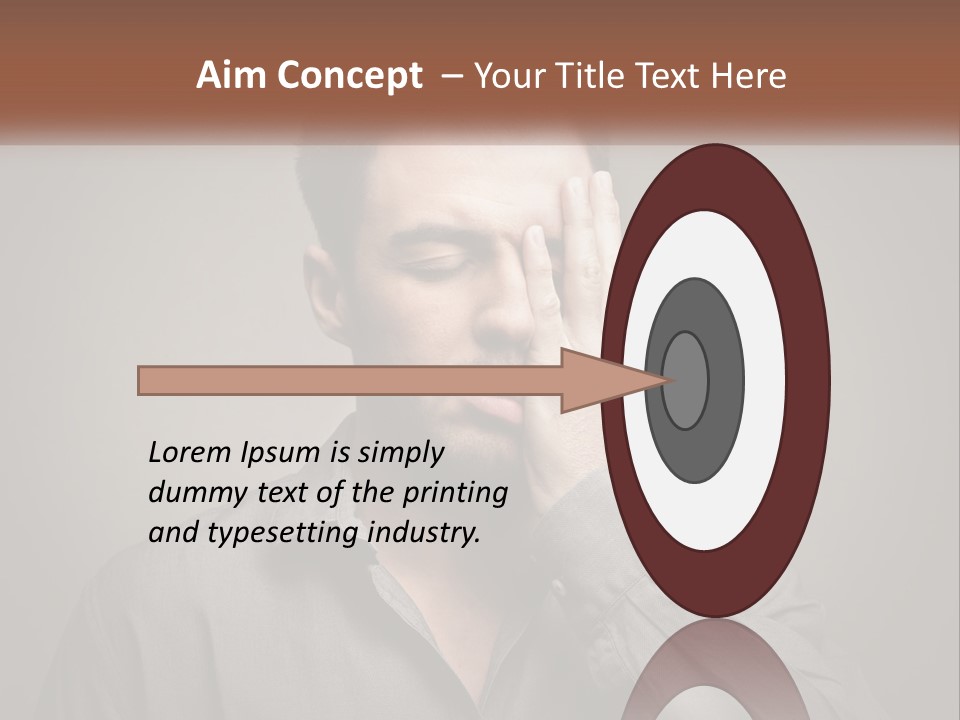 Aim Concept – Your Title Text Here

Lorem Ipsum is simply dummy text of the printing and typesetting industry.